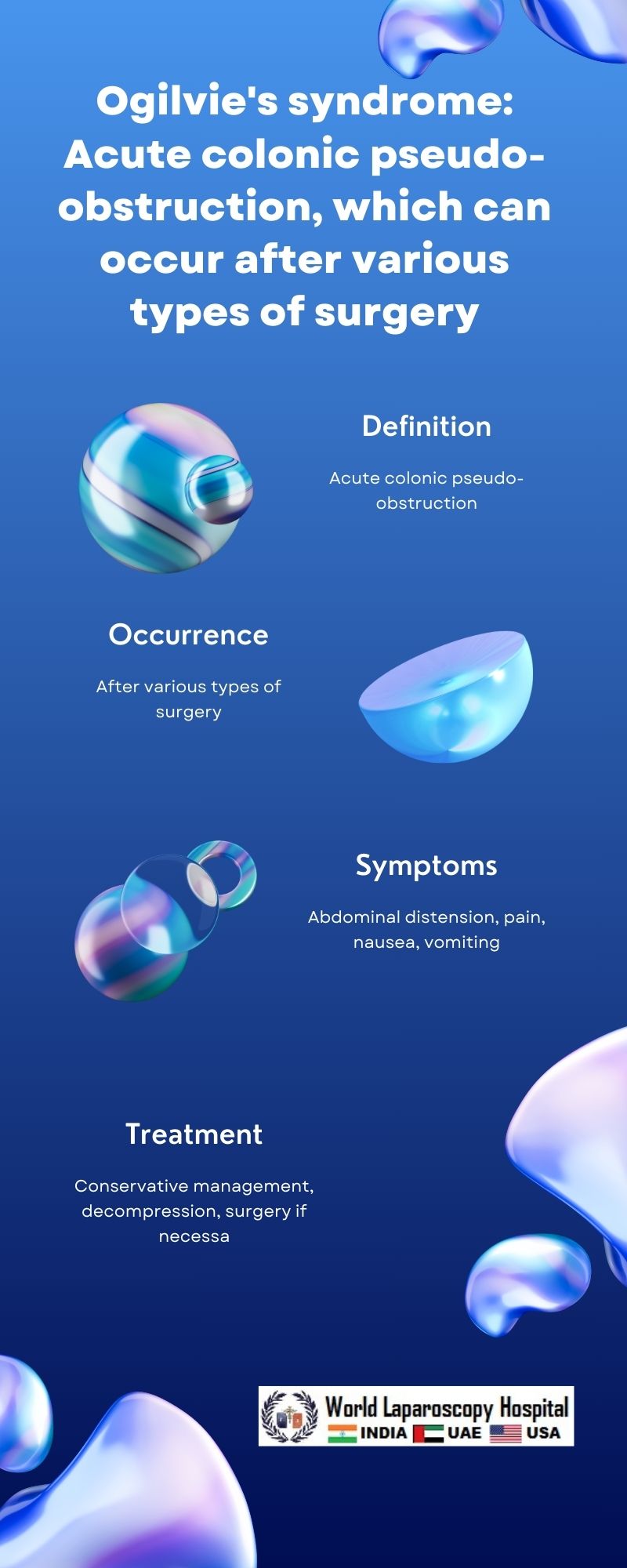 Ogilvie's syndrome: Acute colonic pseudo-obstruction, which can occur after various types of surgery

Definition

Acute colonic pseudo-obstruction

Occurrence

After various types of surgery

Symptoms

Abdominal distension, pain, nausea, vomiting

Treatment

Conservative management, decompression, surgery if necessa

World Laparoscopy Hospital
INDIA UAE USA